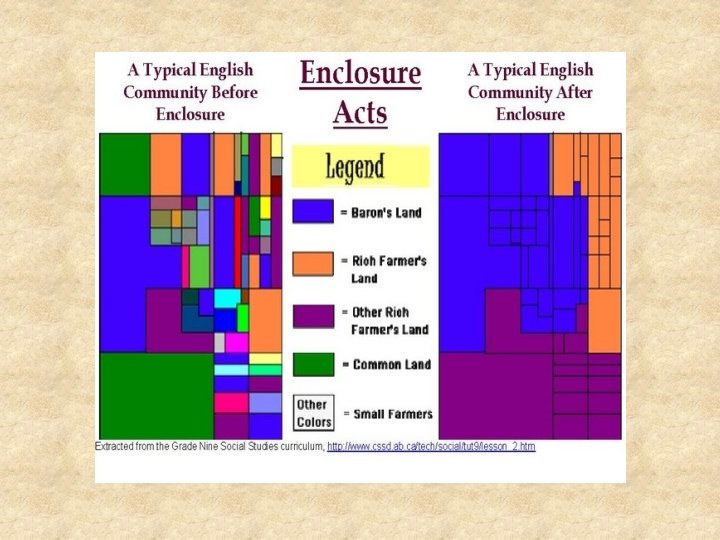 A Typical English Community Before Enclosure

Enclosure Acts

A Typical English Community After Enclosure

Legend

= Baron's Land

= Rich Farmer's Land

= Other Rich Farmer's Land

= Common Land

Other Colors = Small Farmers

Extracted from the Grade Nine Social Studies curriculum, http://www.cssd.ab.ca/tech/social/tut9/lesson_2.htm